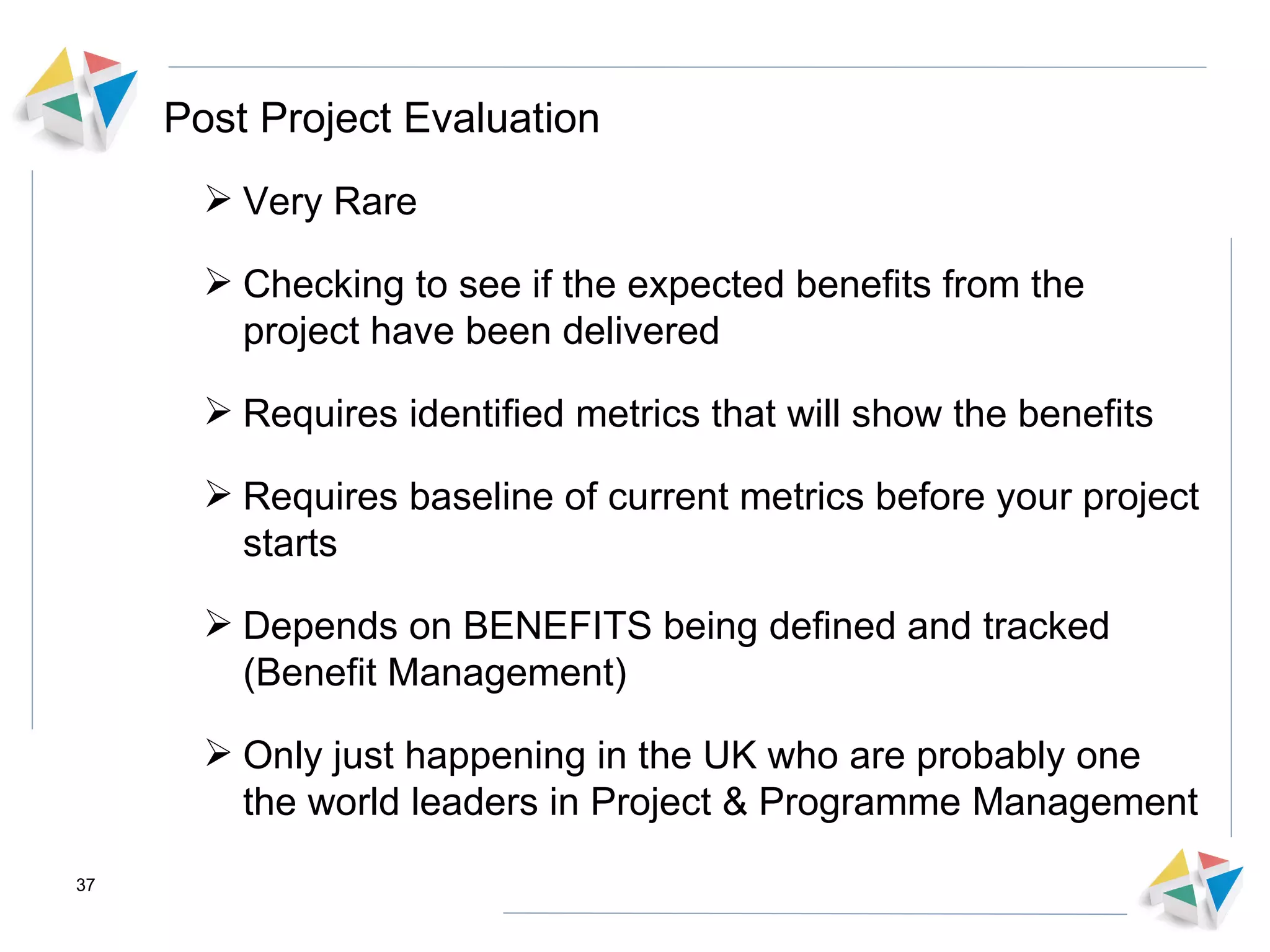 Post Project Evaluation

➢ Very Rare

➢ Checking to see if the expected benefits from the project have been delivered

➢ Requires identified metrics that will show the benefits

➢ Requires baseline of current metrics before your project starts

➢ Depends on BENEFITS being defined and tracked (Benefit Management)

➢ Only just happening in the UK who are probably one the world leaders in Project & Programme Management

37